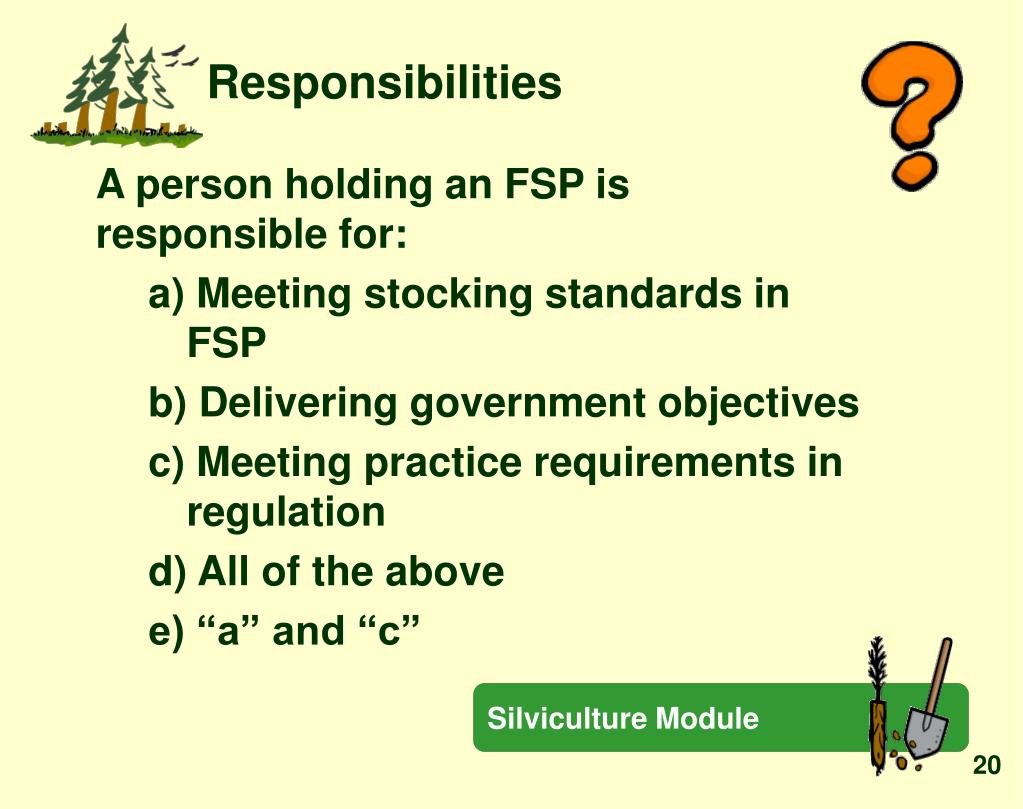 Responsibilities

A person holding an FSP is responsible for:

a) Meeting stocking standards in FSP

b) Delivering government objectives

c) Meeting practice requirements in regulation

d) All of the above

e) “a” and “c”

Silviculture Module

20